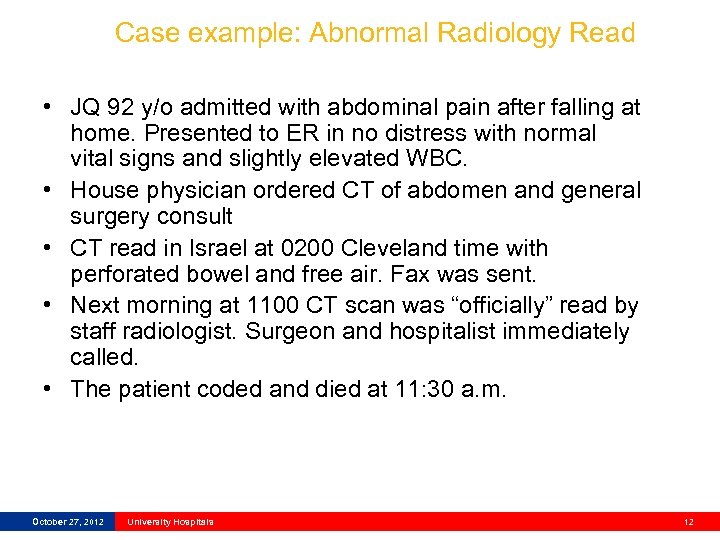 Case example: Abnormal Radiology Read

• JQ 92 y/o admitted with abdominal pain after falling at home. Presented to ER in no distress with normal vital signs and slightly elevated WBC.
• House physician ordered CT of abdomen and general surgery consult
• CT read in Israel at 0200 Cleveland time with perforated bowel and free air. Fax was sent.
• Next morning at 1100 CT scan was “officially” read by staff radiologist. Surgeon and hospitalist immediately called.
• The patient coded and died at 11:30 a.m.

October 27, 2012 University Hospitals 12